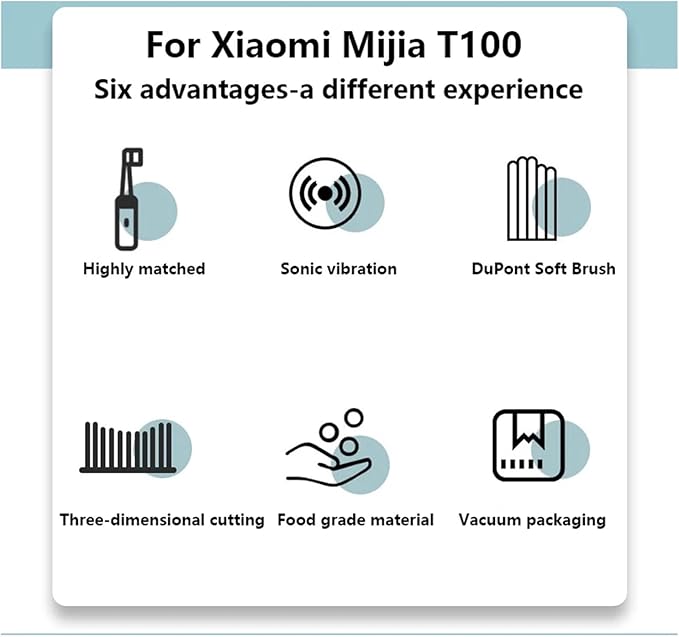 For Xiaomi Mijia T100
Six advantages-a different experience

Highly matched

Sonic vibration

DuPont Soft Brush

Three-dimensional cutting

Food grade material

Vacuum packaging